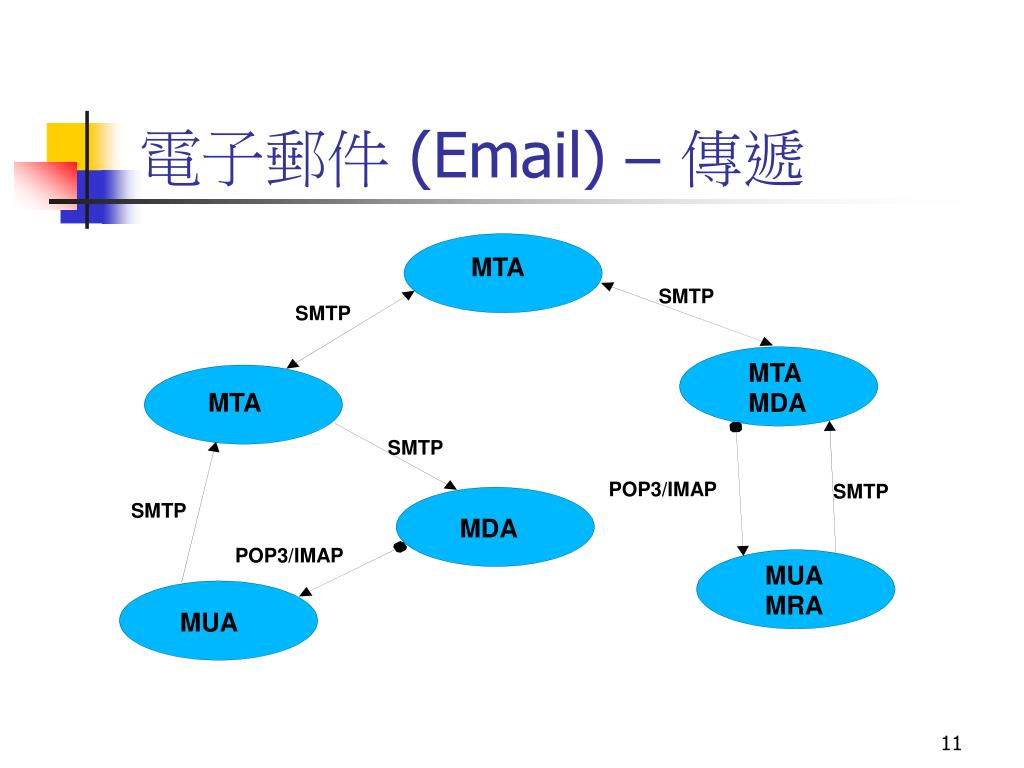 電子郵件 (Email) – 傳遞

MTA

SMTP

SMTP

MTA

MTA
MDA

SMTP

POP3/IMAP

SMTP

SMTP

MDA

POP3/IMAP

MUA
MRA

MUA

11